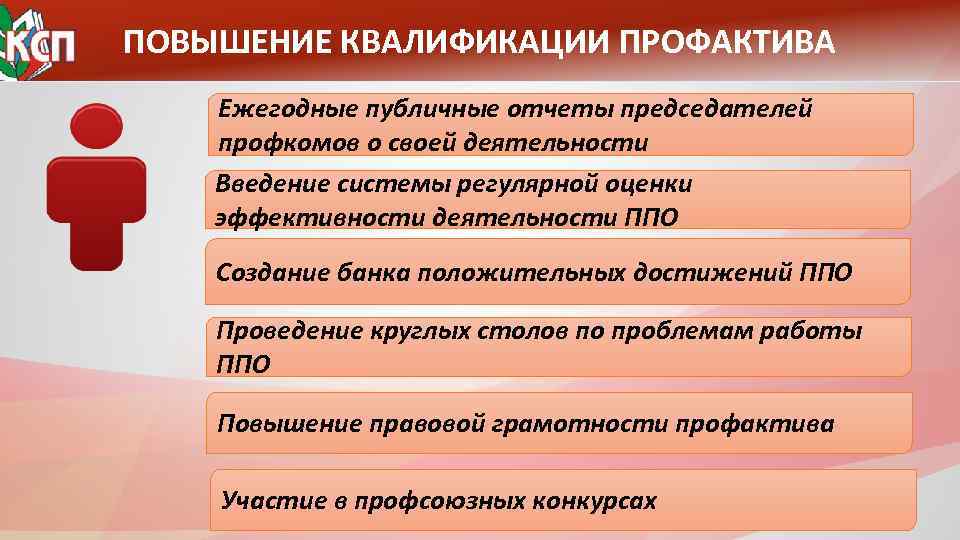 КСП

ПОВЫШЕНИЕ КВАЛИФИКАЦИИ ПРОФАКТИВА

Ежегодные публичные отчеты председателей профкомов о своей деятельности

Введение системы регулярной оценки эффективности деятельности ППО

Создание банка положительных достижений ППО

Проведение круглых столов по проблемам работы ППО

Повышение правовой грамотности профактива

Участие в профсоюзных конкурсах